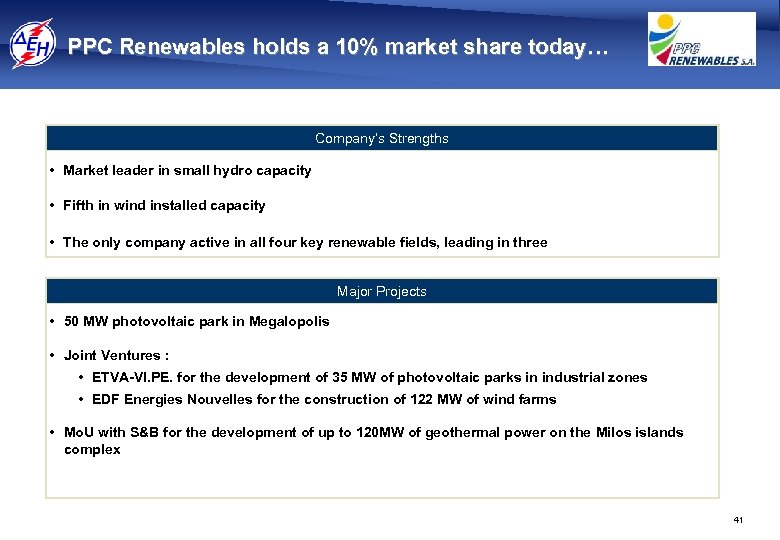 ΔΕΗ

PPC Renewables holds a 10% market share today…

PPC RENEWABLES S.A.

Company's Strengths

• Market leader in small hydro capacity

• Fifth in wind installed capacity

• The only company active in all four key renewable fields, leading in three

Major Projects

• 50 MW photovoltaic park in Megalopolis

• Joint Ventures :

• ETVA-VI.PE. for the development of 35 MW of photovoltaic parks in industrial zones

• EDF Energies Nouvelles for the construction of 122 MW of wind farms

• MoU with S&B for the development of up to 120MW of geothermal power on the Milos islands complex

41